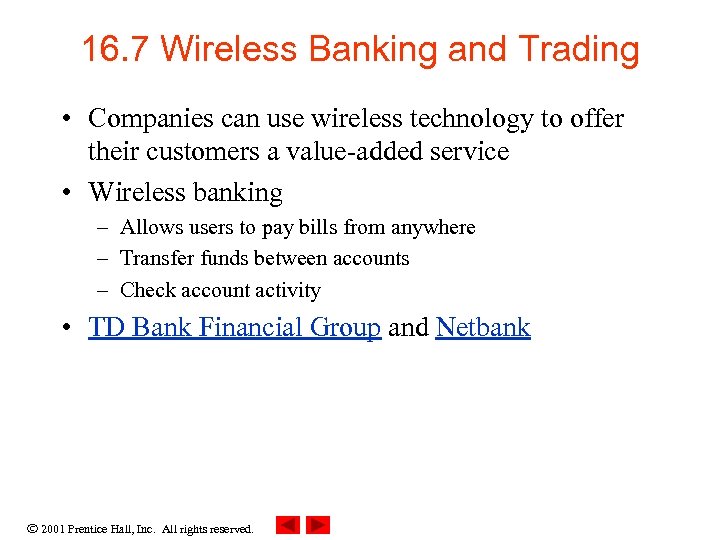 16.7 Wireless Banking and Trading

• Companies can use wireless technology to offer their customers a value-added service

• Wireless banking
  – Allows users to pay bills from anywhere
  – Transfer funds between accounts
  – Check account activity

• TD Bank Financial Group and Netbank

© 2001 Prentice Hall, Inc. All rights reserved.